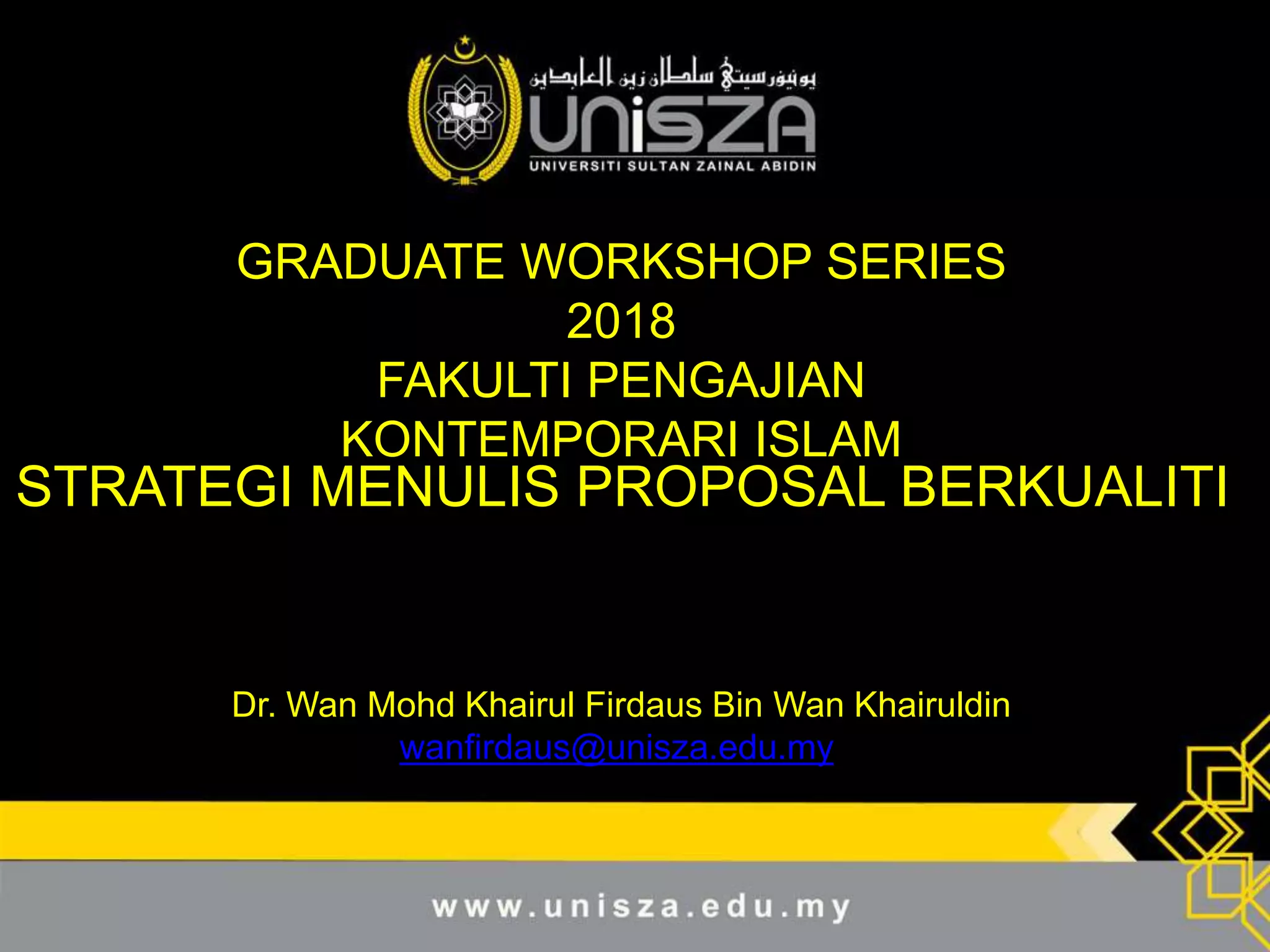 يونيۏرسيتي سلطان زين العابدين
UniSZA
UNIVERSITI SULTAN ZAINAL ABIDIN

GRADUATE WORKSHOP SERIES 2018
FAKULTI PENGAJIAN KONTEMPORARI ISLAM
STRATEGI MENULIS PROPOSAL BERKUALITI

Dr. Wan Mohd Khairul Firdaus Bin Wan Khairuldin
wanfirdaus@unisza.edu.my

www.unisza.edu.my